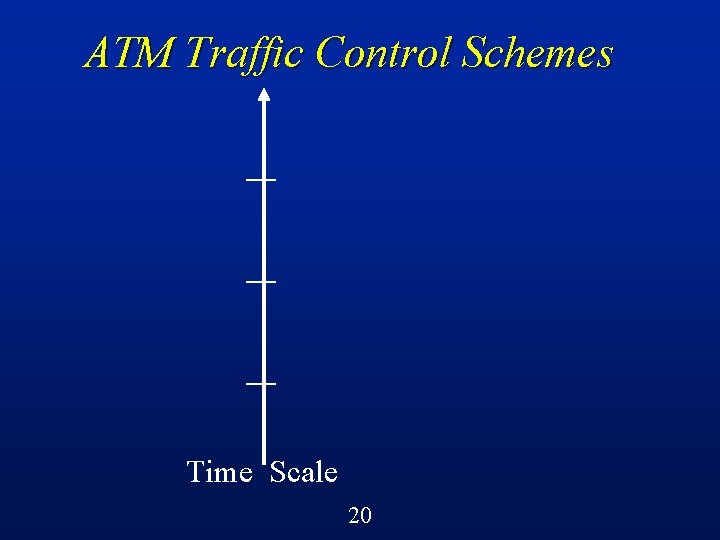 ATM Traffic Control Schemes

Time Scale

20